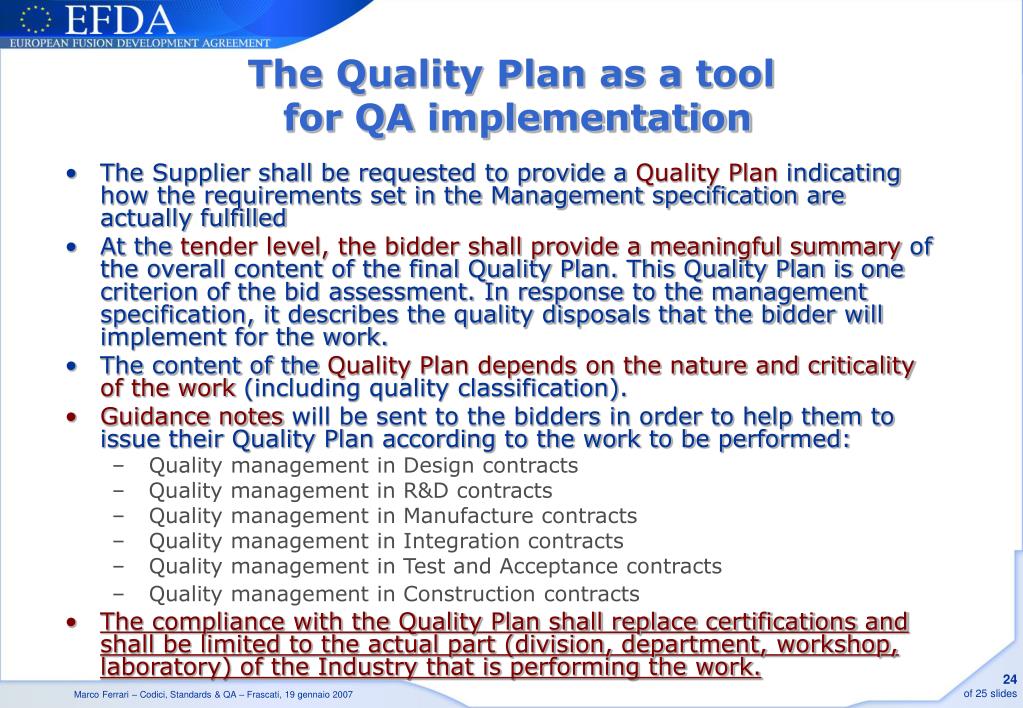 EFDA
EUROPEAN FUSION DEVELOPMENT AGREEMENT

The Quality Plan as a tool for QA implementation

• The Supplier shall be requested to provide a Quality Plan indicating how the requirements set in the Management specification are actually fulfilled
• At the tender level, the bidder shall provide a meaningful summary of the overall content of the final Quality Plan. This Quality Plan is one criterion of the bid assessment. In response to the management specification, it describes the quality disposals that the bidder will implement for the work.
• The content of the Quality Plan depends on the nature and criticality of the work (including quality classification).
• Guidance notes will be sent to the bidders in order to help them to issue their Quality Plan according to the work to be performed:
– Quality management in Design contracts
– Quality management in R&D contracts
– Quality management in Manufacture contracts
– Quality management in Integration contracts
– Quality management in Test and Acceptance contracts
– Quality management in Construction contracts
• The compliance with the Quality Plan shall replace certifications and shall be limited to the actual part (division, department, workshop, laboratory) of the Industry that is performing the work.

Marco Ferrari – Codici, Standards & QA – Frascati, 19 gennaio 2007

24
of 25 slides